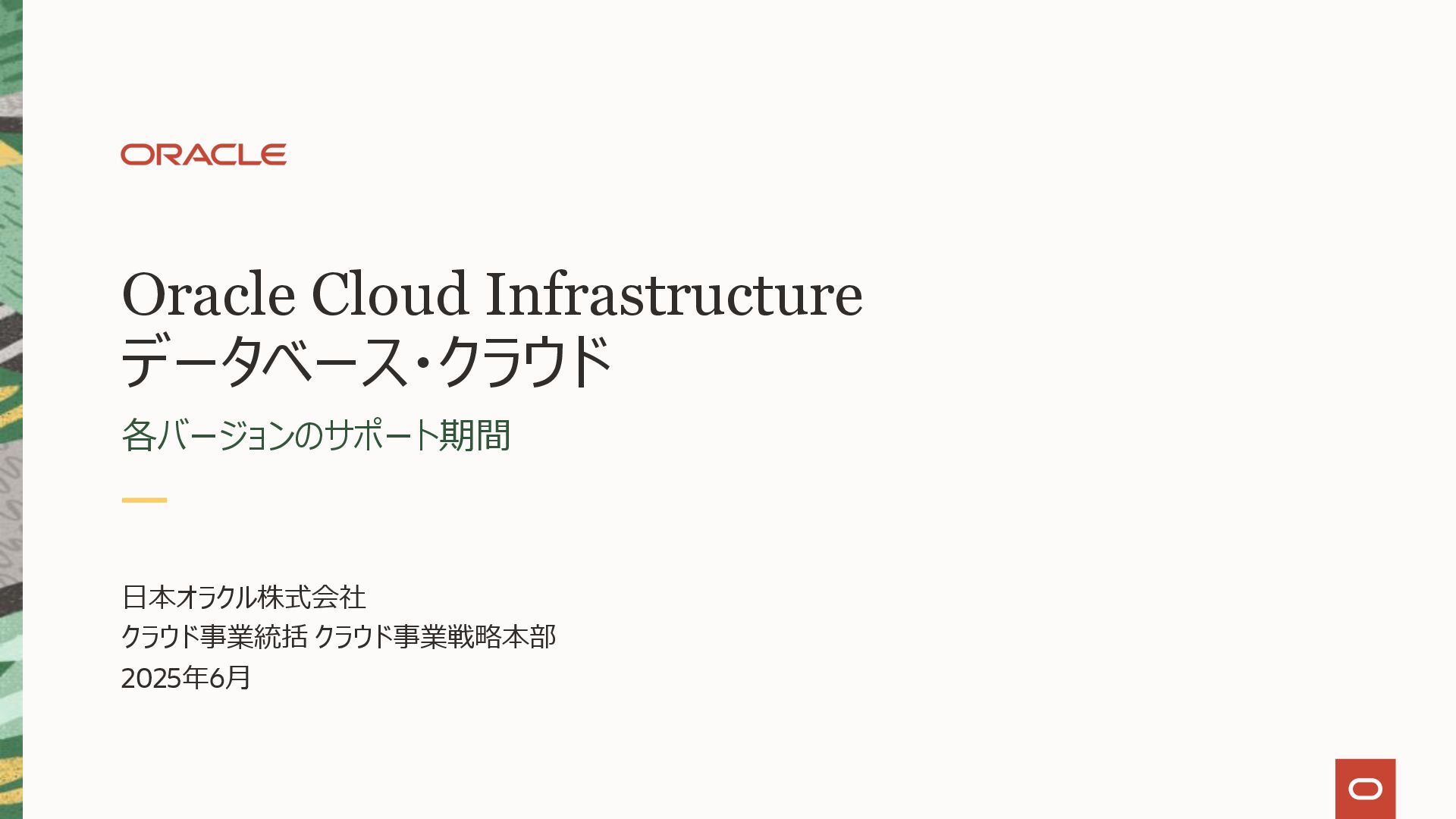 ORACLE

Oracle Cloud Infrastructure
データベース・クラウド

各バージョンのサポート期間

日本オラクル株式会社
クラウド事業統括 クラウド事業戦略本部
2025年6月